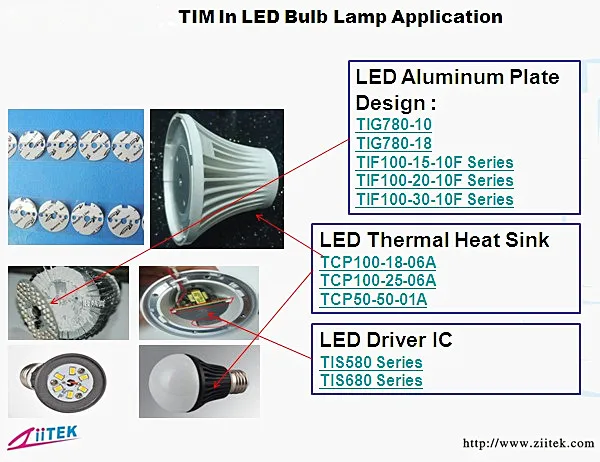 TIM In LED Bulb Lamp Application

LED Aluminum Plate Design :
TIG780-10
TIG780-18
TIF100-15-10F Series
TIF100-20-10F Series
TIF100-30-10F Series

LED Thermal Heat Sink
TCP100-18-06A
TCP100-25-06A
TCP50-50-01A

LED Driver IC
TIS580 Series
TIS680 Series

ZiiTEK

http://www.ziitek.com